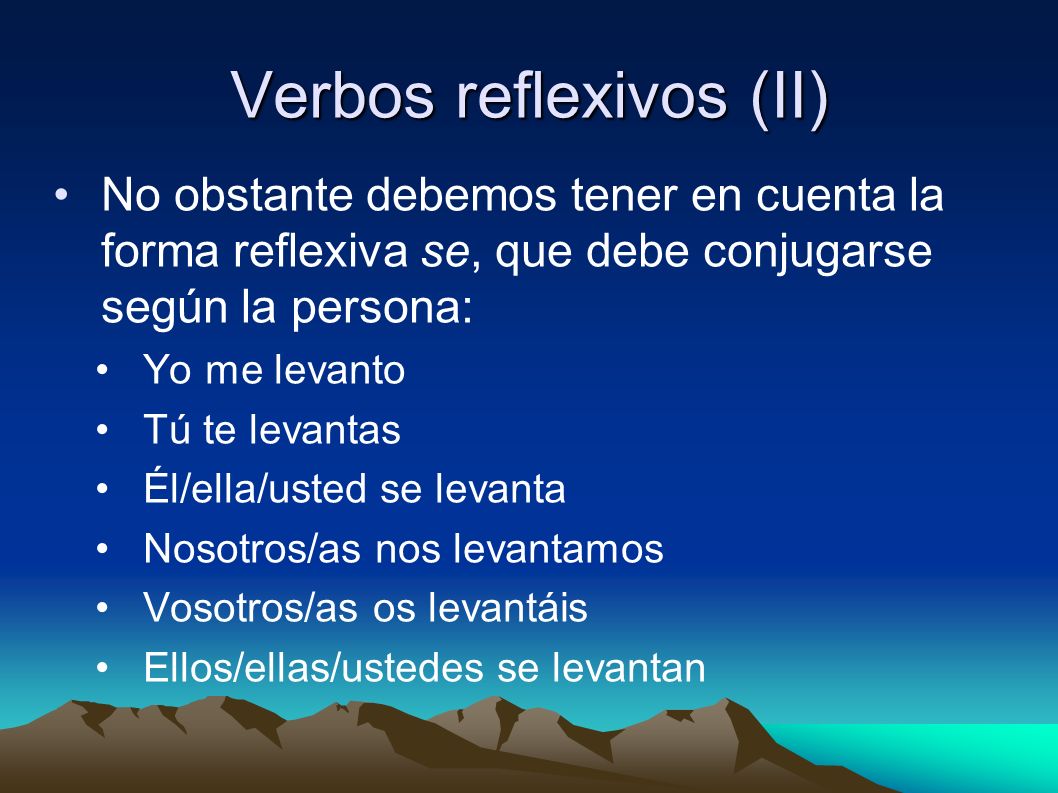 Verbos reflexivos (II)

• No obstante debemos tener en cuenta la forma reflexiva se, que debe conjugarse según la persona:
• Yo me levanto
• Tú te levantas
• Él/ella/usted se levanta
• Nosotros/as nos levantamos
• Vosotros/as os levantáis
• Ellos/ellas/ustedes se levantan